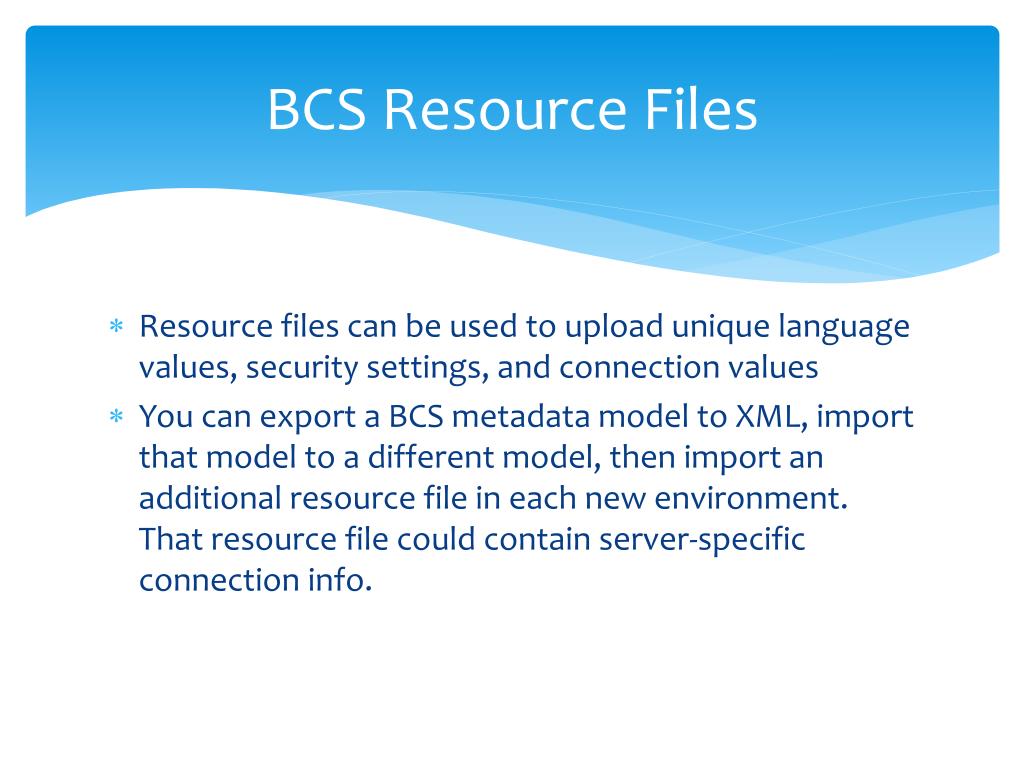 BCS Resource Files

* Resource files can be used to upload unique language values, security settings, and connection values
* You can export a BCS metadata model to XML, import that model to a different model, then import an additional resource file in each new environment. That resource file could contain server-specific connection info.